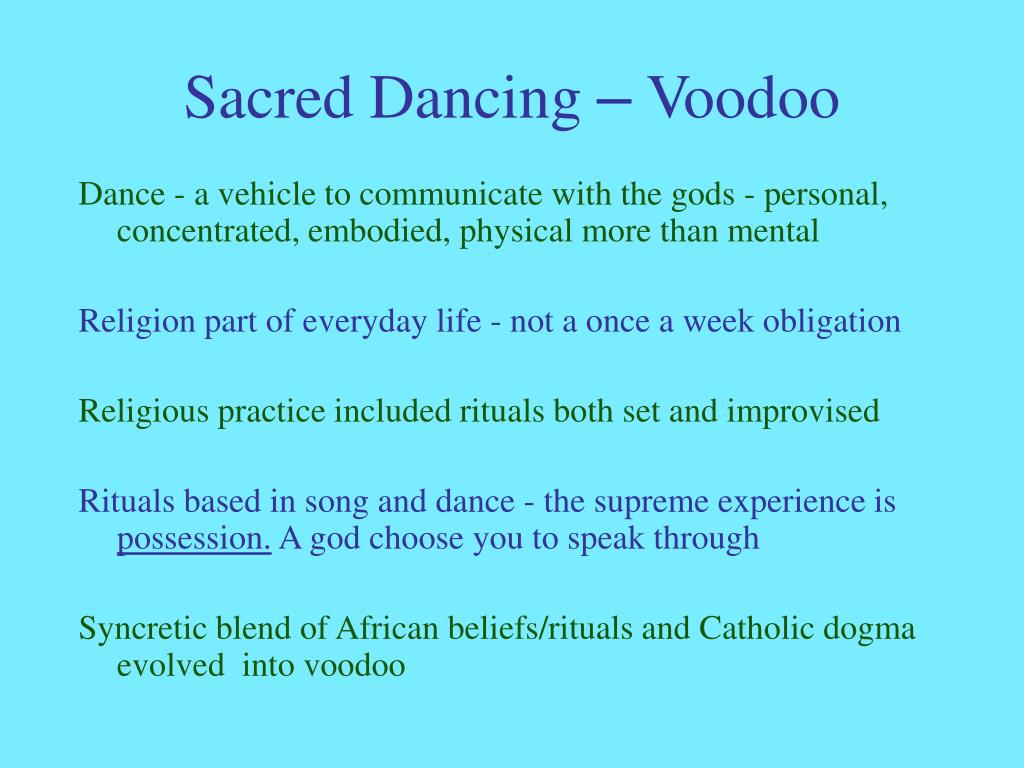 Sacred Dancing – Voodoo

Dance - a vehicle to communicate with the gods - personal, concentrated, embodied, physical more than mental

Religion part of everyday life - not a once a week obligation

Religious practice included rituals both set and improvised

Rituals based in song and dance - the supreme experience is possession. A god choose you to speak through

Syncretic blend of African beliefs/rituals and Catholic dogma evolved into voodoo